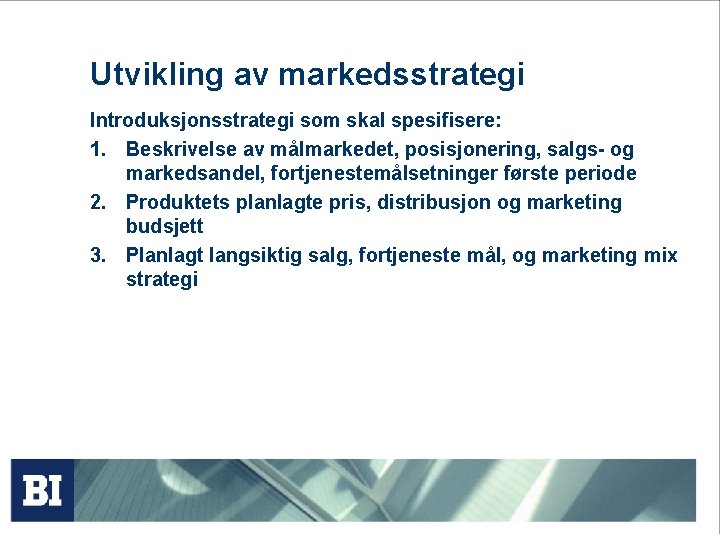 Utvikling av markedsstrategi

Introduksjonsstrategi som skal spesifisere:

1. Beskrivelse av målmarkedet, posisjonering, salgs- og markedsandel, fortjenestemålsetninger første periode
2. Produktets planlagte pris, distribusjon og marketing budsjett
3. Planlagt langsiktig salg, fortjeneste mål, og marketing mix strategi

BI